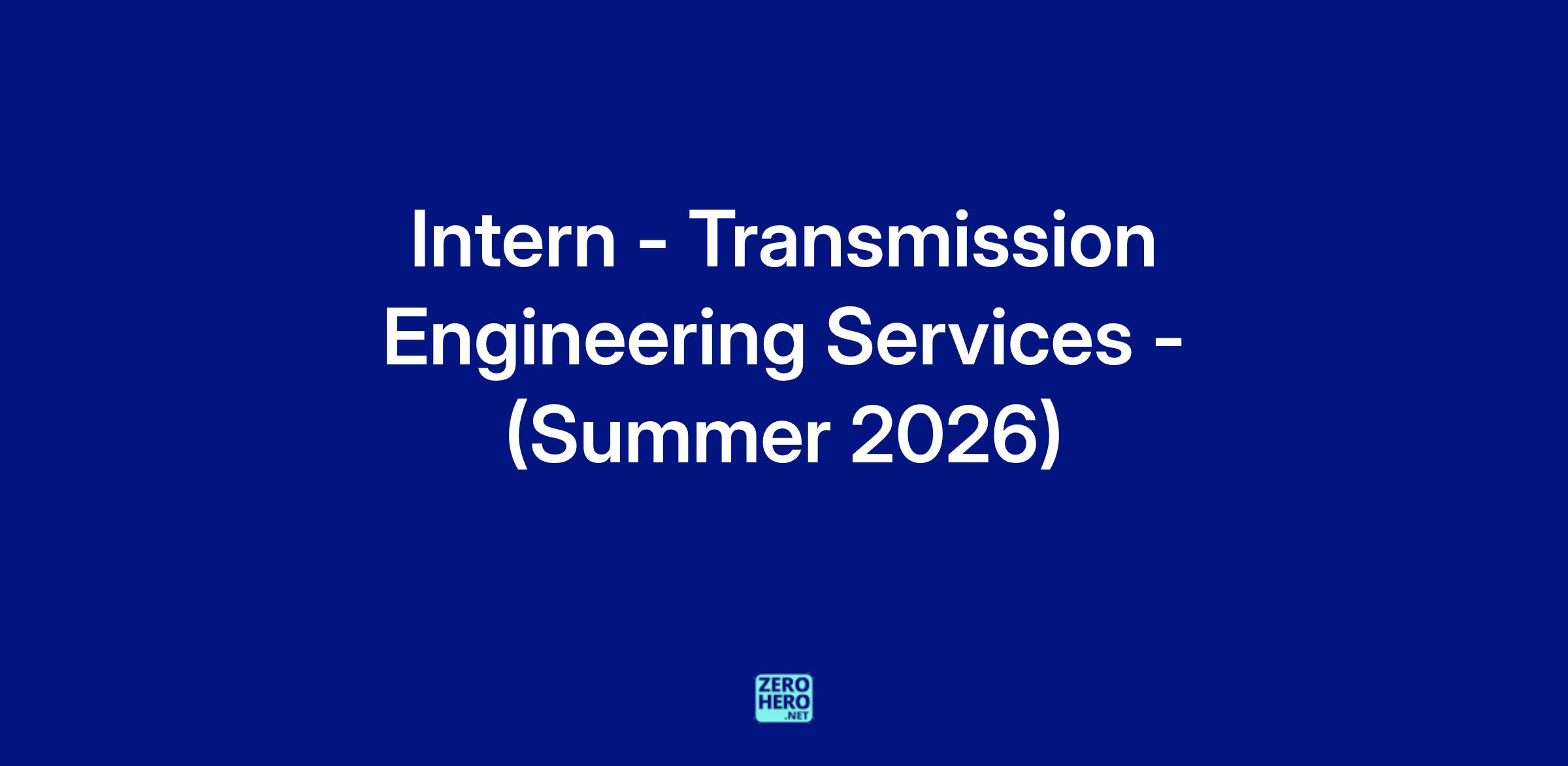 Intern - Transmission Engineering Services - (Summer 2026)

ZERO
HERO
.NET